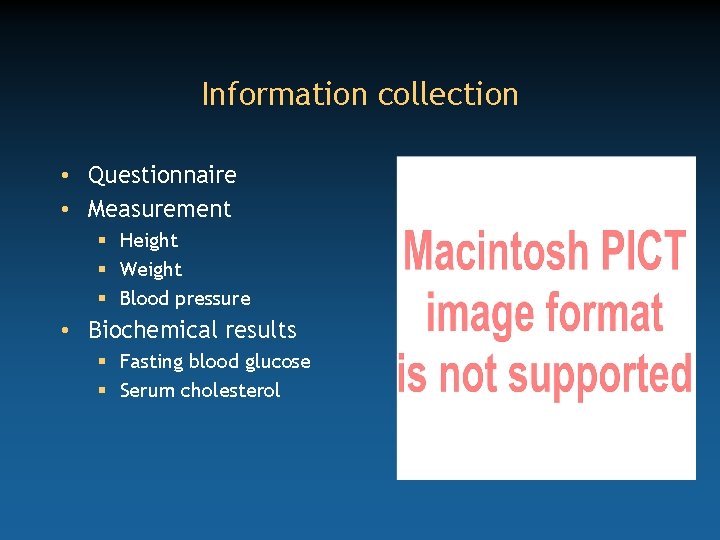 Information collection

• Questionnaire
• Measurement
  ▪ Height
  ▪ Weight
  ▪ Blood pressure
• Biochemical results
  ▪ Fasting blood glucose
  ▪ Serum cholesterol

Macintosh PICT image format is not supported